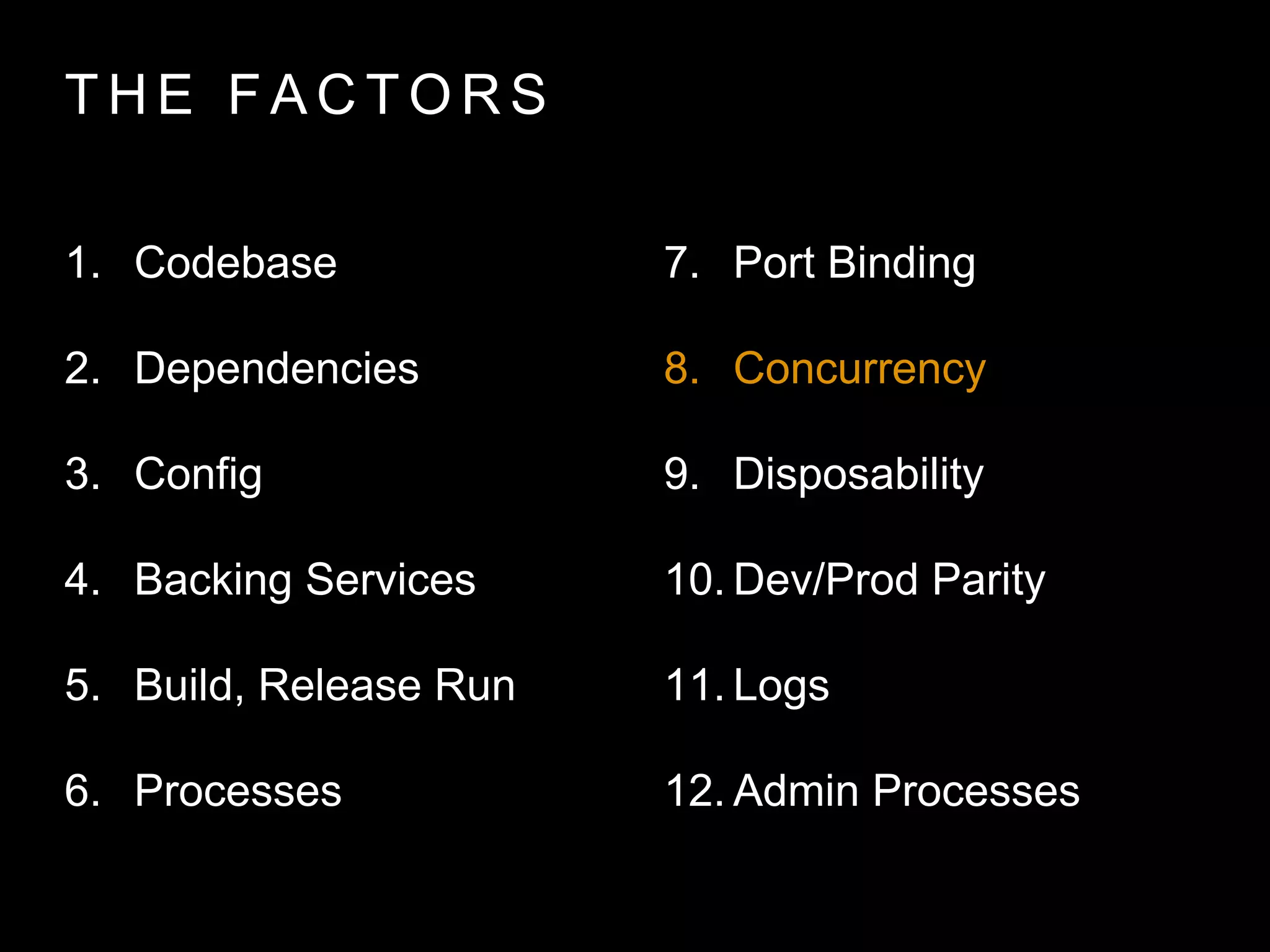 THE FACTORS

1. Codebase
2. Dependencies
3. Config
4. Backing Services
5. Build, Release Run
6. Processes

7. Port Binding
8. Concurrency
9. Disposability
10. Dev/Prod Parity
11. Logs
12. Admin Processes